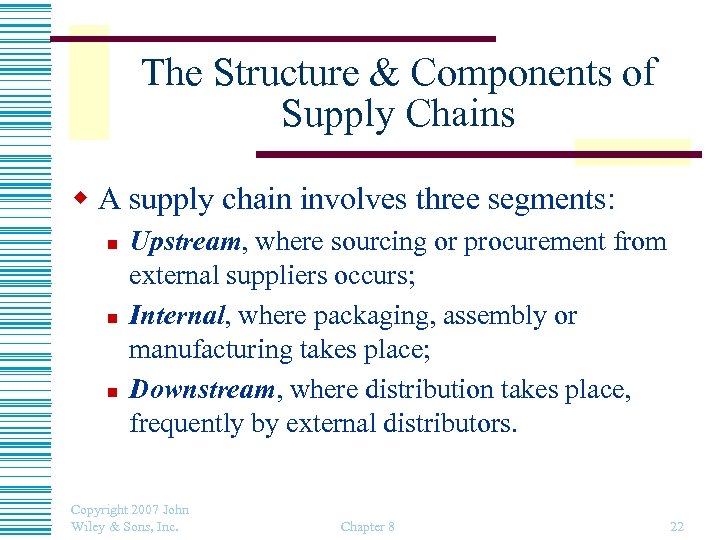 The Structure & Components of Supply Chains

A supply chain involves three segments:

Upstream, where sourcing or procurement from external suppliers occurs;

Internal, where packaging, assembly or manufacturing takes place;

Downstream, where distribution takes place, frequently by external distributors.

Copyright 2007 John Wiley & Sons, Inc.

Chapter 8

22